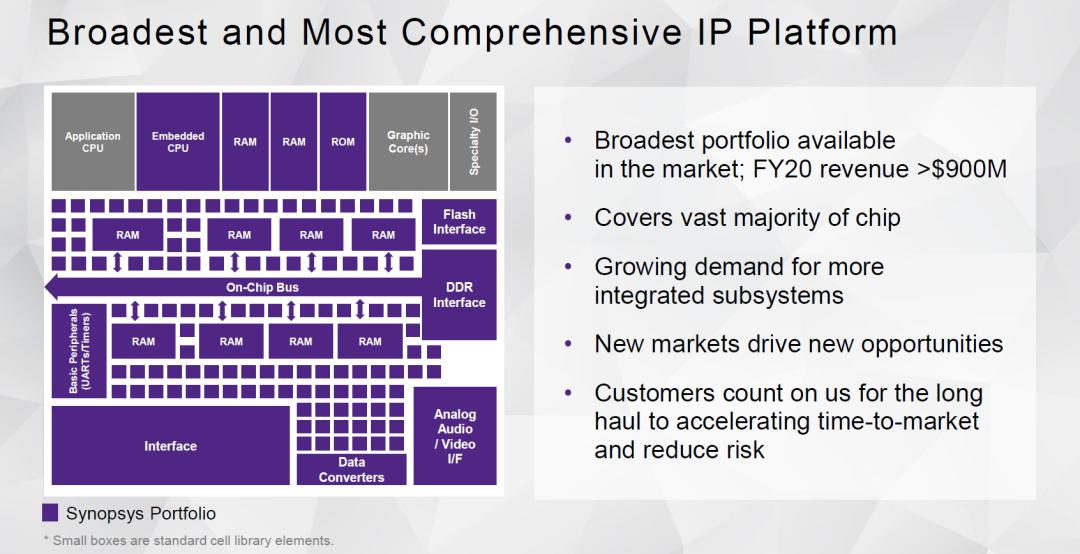 Broadest and Most Comprehensive IP Platform

Application CPU

Embedded CPU

RAM

RAM

ROM

Graphic Core(s)

Specialty I/O

RAM

RAM

RAM

RAM

Flash Interface

On-Chip Bus

DDR Interface

Basic Peripherals (UARTs/Timers)

RAM

RAM

RAM

RAM

Interface

Data Converters

Analog Audio / Video I/F

Synopsys Portfolio

* Small boxes are standard cell library elements.

• Broadest portfolio available in the market; FY20 revenue >$900M

• Covers vast majority of chip

• Growing demand for more integrated subsystems

• New markets drive new opportunities

• Customers count on us for the long haul to accelerating time-to-market and reduce risk